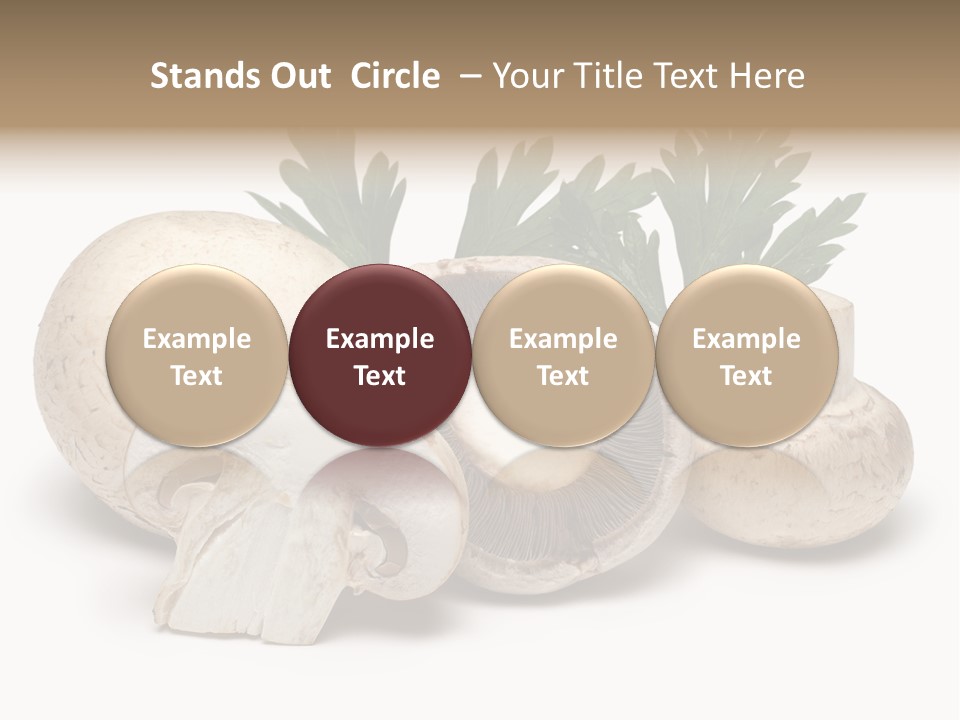 Stands Out Circle – Your Title Text Here

Example Text

Example Text

Example Text

Example Text